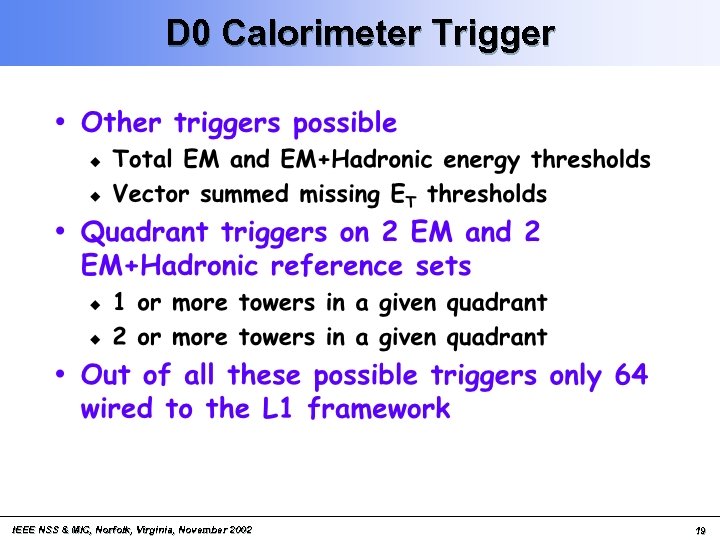 D0 Calorimeter Trigger

• Other triggers possible
  ◆ Total EM and EM+Hadronic energy thresholds
  ◆ Vector summed missing $E_T$ thresholds

• Quadrant triggers on 2 EM and 2 EM+Hadronic reference sets
  ◆ 1 or more towers in a given quadrant
  ◆ 2 or more towers in a given quadrant

• Out of all these possible triggers only 64 wired to the L1 framework

IEEE NSS & MIC, Norfolk, Virginia, November 2002

19